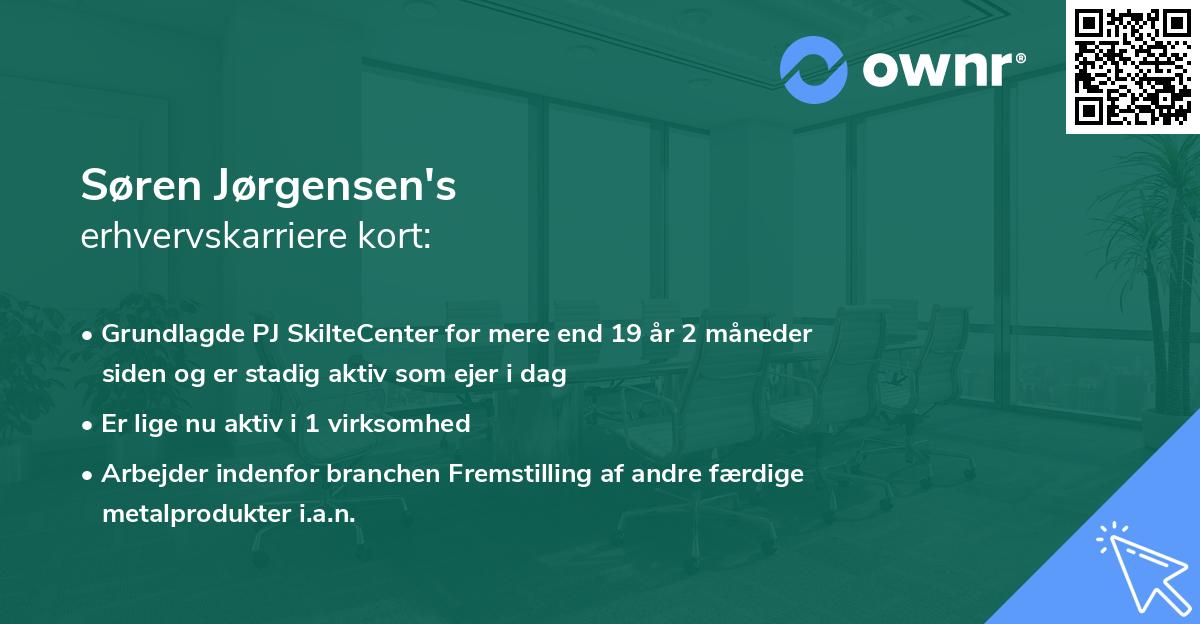 ownr®

Søren Jørgensen's
erhvervskarriere kort:

• Grundlagde PJ SkilteCenter for mere end 19 år 2 måneder siden og er stadig aktiv som ejer i dag
• Er lige nu aktiv i 1 virksomhed
• Arbejder indenfor branchen Fremstilling af andre færdige metalprodukter i.a.n.